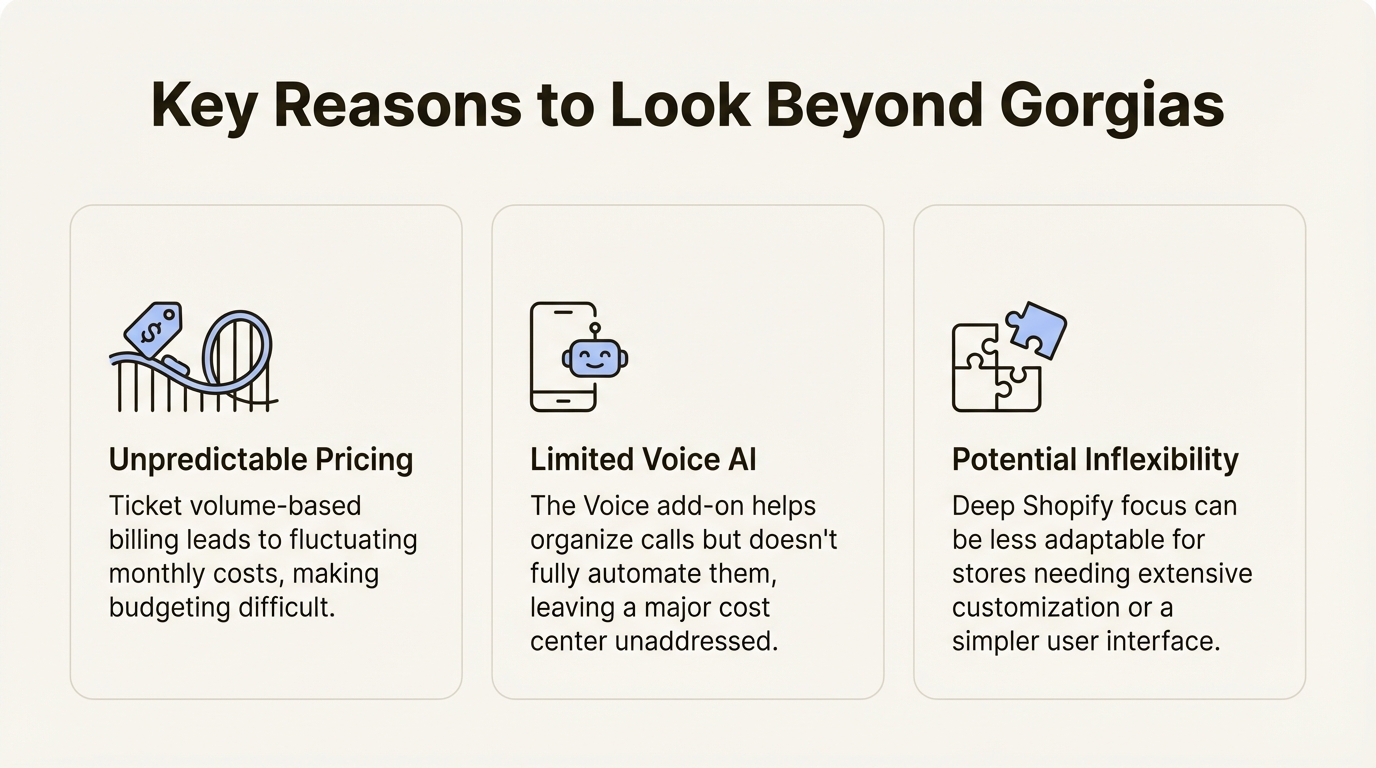 Key Reasons to Look Beyond Gorgias

$

Unpredictable Pricing

Ticket volume-based billing leads to fluctuating monthly costs, making budgeting difficult.

Limited Voice AI

The Voice add-on helps organize calls but doesn't fully automate them, leaving a major cost center unaddressed.

Potential Inflexibility

Deep Shopify focus can be less adaptable for stores needing extensive customization or a simpler user interface.